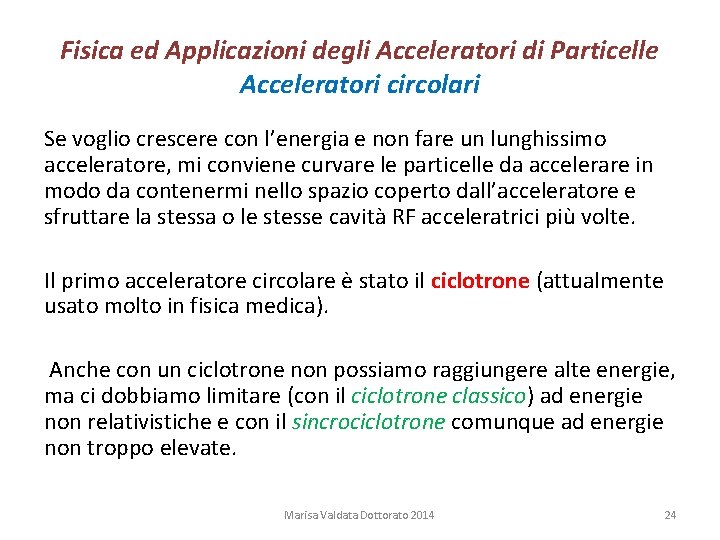 Fisica ed Applicazioni degli Acceleratori di Particelle
Acceleratori circolari

Se voglio crescere con l'energia e non fare un lunghissimo acceleratore, mi conviene curvare le particelle da accelerare in modo da contenermi nello spazio coperto dall'acceleratore e sfruttare la stessa o le stesse cavità RF acceleratrici più volte.

Il primo acceleratore circolare è stato il ciclotrone (attualmente usato molto in fisica medica).

Anche con un ciclotrone non possiamo raggiungere alte energie, ma ci dobbiamo limitare (con il ciclotrone classico) ad energie non relativistiche e con il sincrociclotrone comunque ad energie non troppo elevate.

Marisa Valdata Dottorato 2014

24